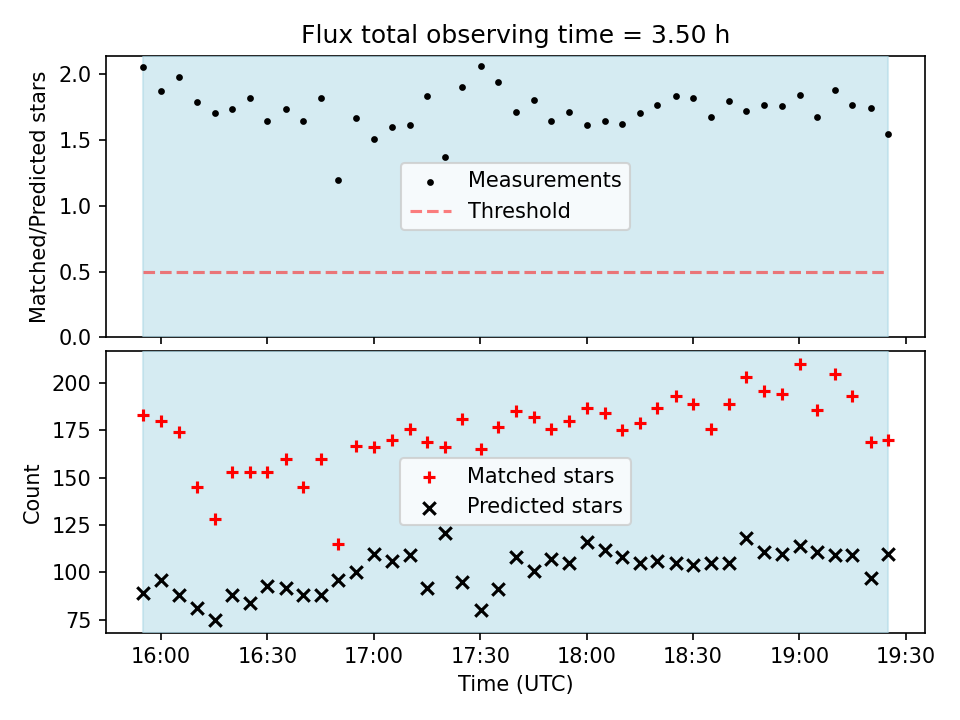 Flux total observing time = 3.50 h

Matched/Predicted stars

2.0
1.5
1.0
0.5
0.0

Measurements
Threshold

Count

200
175
150
125
100
75

Matched stars
Predicted stars

16:00 16:30 17:00 17:30 18:00 18:30 19:00 19:30

Time (UTC)